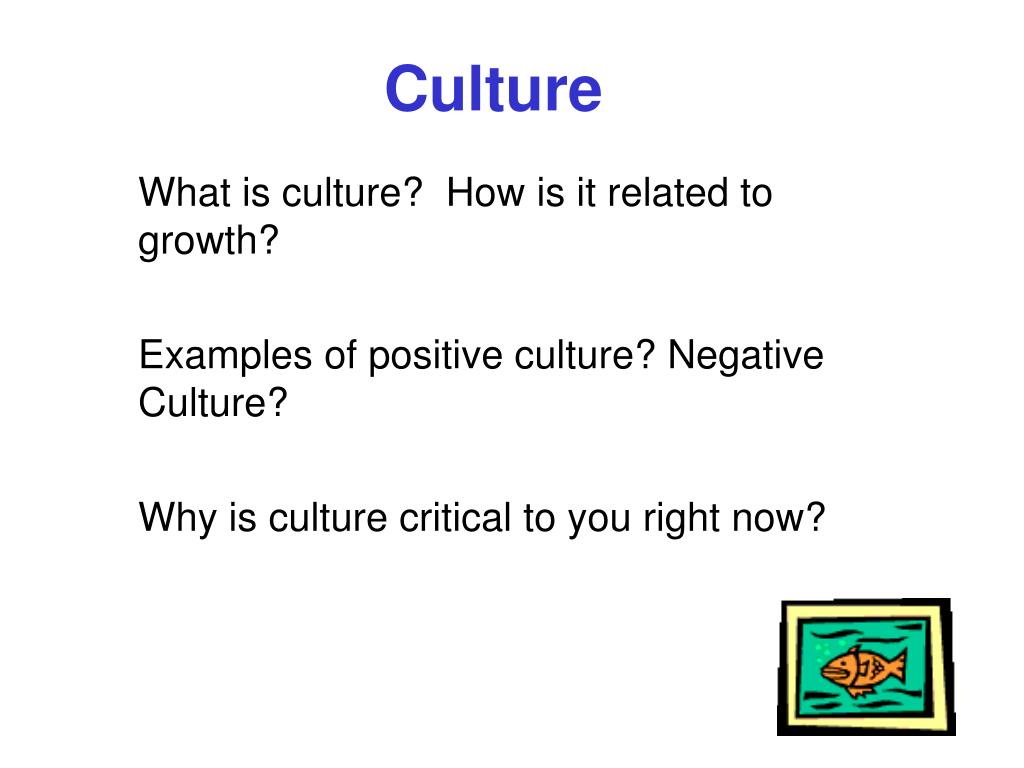 Culture

What is culture?  How is it related to growth?

Examples of positive culture? Negative Culture?

Why is culture critical to you right now?